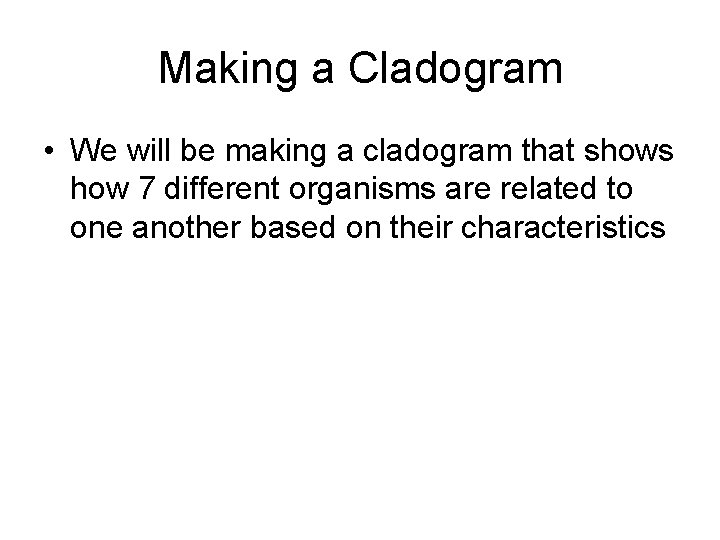 Making a Cladogram

• We will be making a cladogram that shows how 7 different organisms are related to one another based on their characteristics